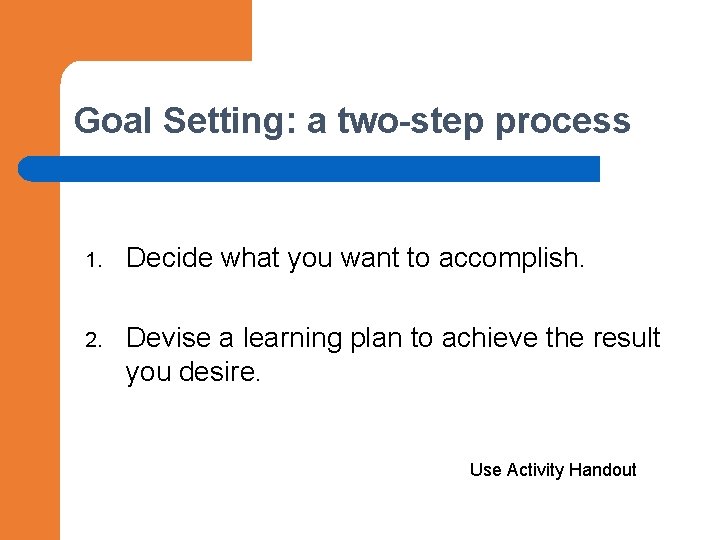 Goal Setting: a two-step process

1. Decide what you want to accomplish.

2. Devise a learning plan to achieve the result you desire.

Use Activity Handout